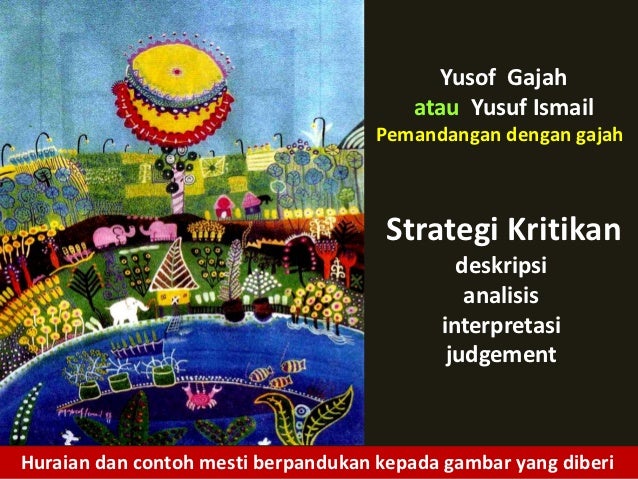 Yusof Gajah
atau Yusuf Ismail
Pemandangan dengan gajah

Strategi Kritikan
deskripsi
analisis
interpretasi
judgement

Huraian dan contoh mesti berpandukan kepada gambar yang diberi